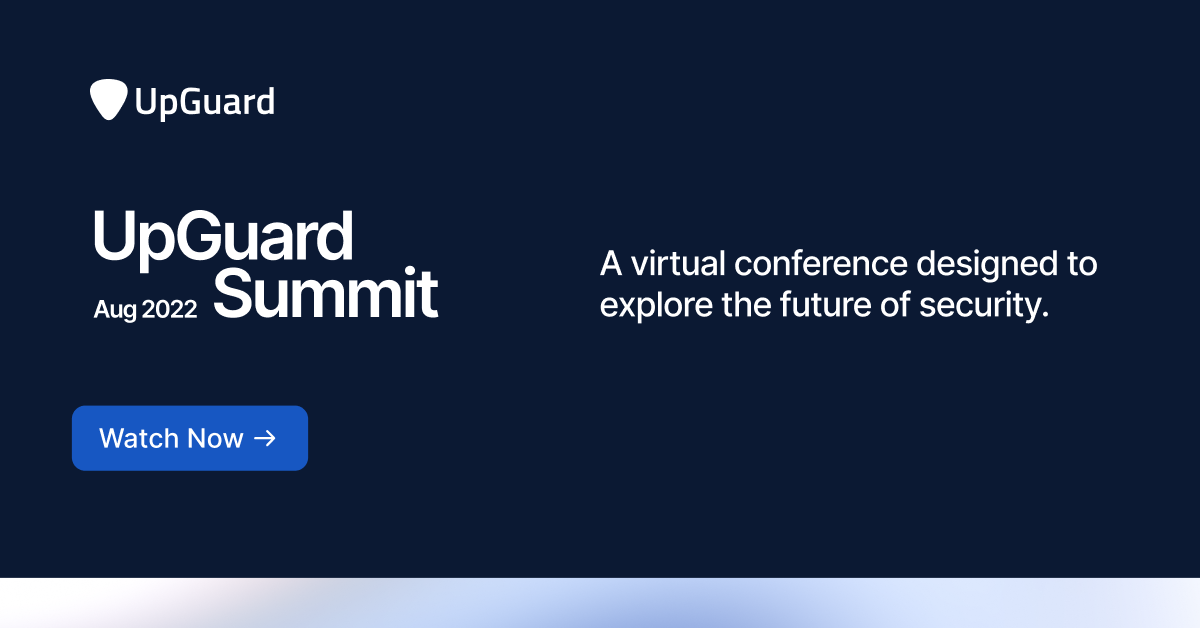 UpGuard

UpGuard
Aug 2022 Summit

A virtual conference designed to explore the future of security.

Watch Now →